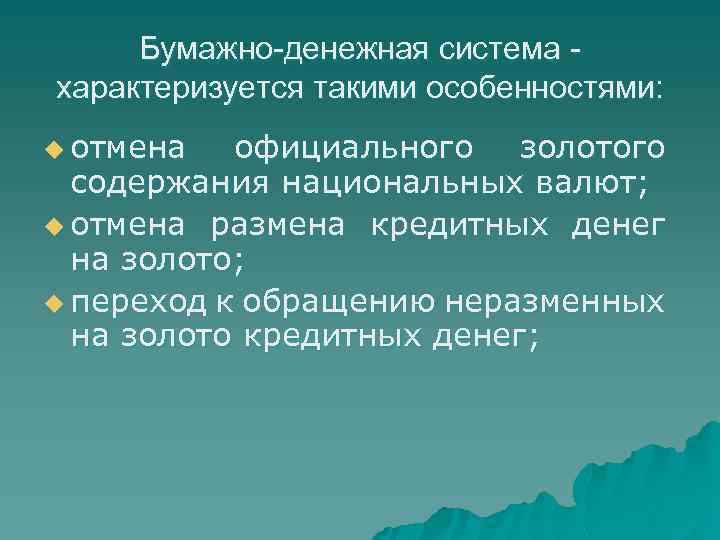 Бумажно-денежная система - характеризуется такими особенностями:

отмена официального золотого содержания национальных валют;

отмена размена кредитных денег на золото;

переход к обращению неразменных на золото кредитных денег;